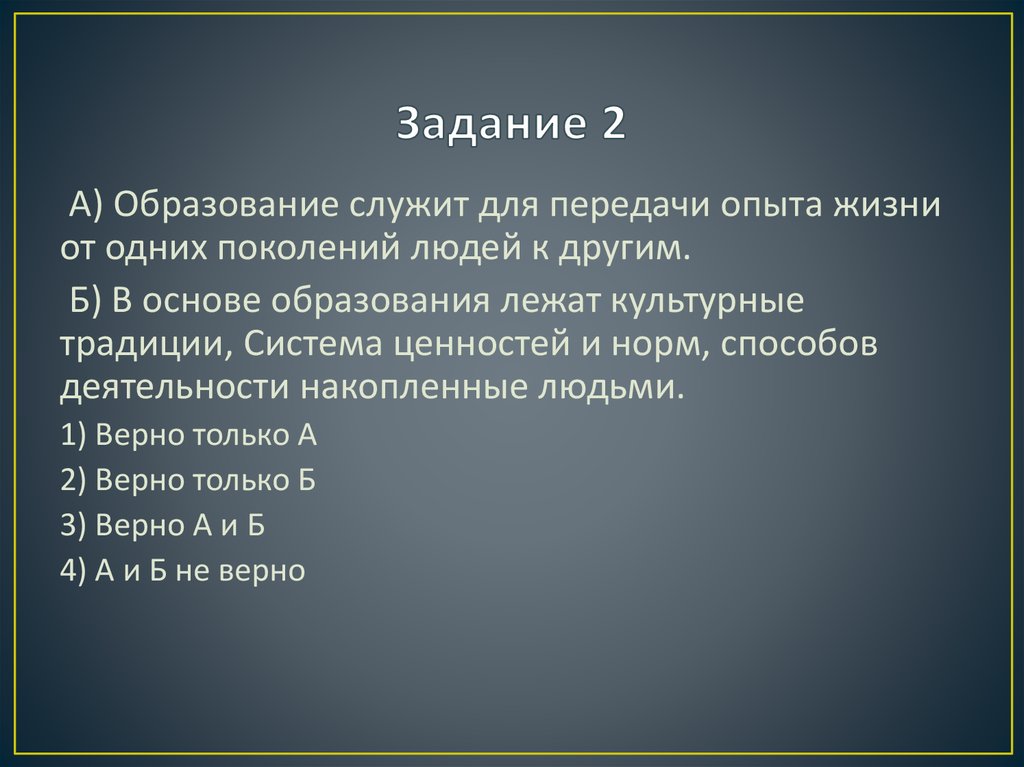 Задание 2

А) Образование служит для передачи опыта жизни от одних поколений людей к другим.

Б) В основе образования лежат культурные традиции, Система ценностей и норм, способов деятельности накопленные людьми.

1) Верно только А

2) Верно только Б

3) Верно А и Б

4) А и Б не верно